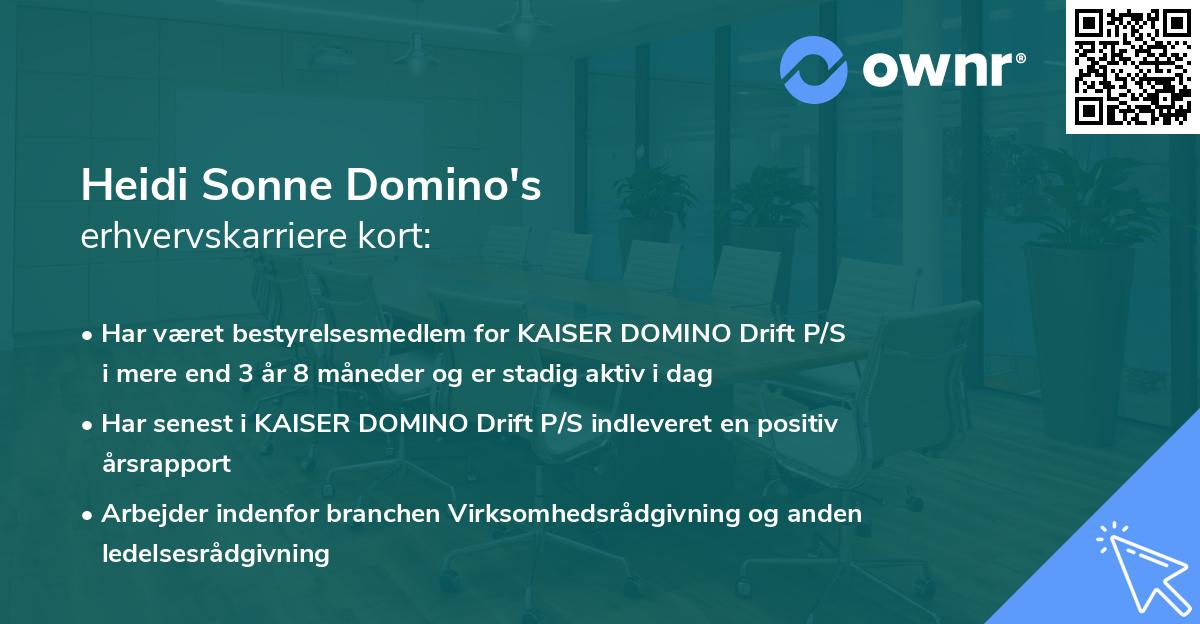 ownr®

Heidi Sonne Domino's
erhvervskarriere kort:

• Har været bestyrelsesmedlem for KAISER DOMINO Drift P/S i mere end 3 år 8 måneder og er stadig aktiv i dag
• Har senest i KAISER DOMINO Drift P/S indleveret en positiv årsrapport
• Arbejder indenfor branchen Virksomhedsrådgivning og anden ledelsesrådgivning